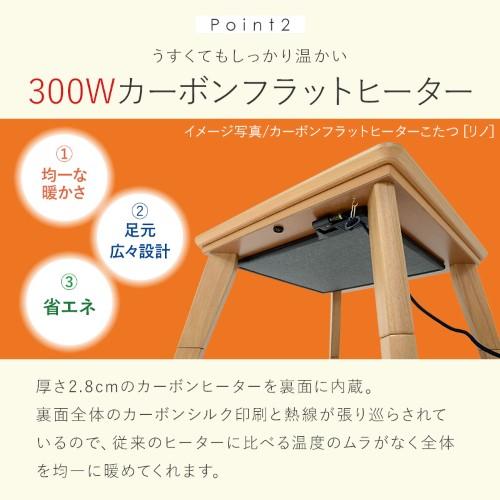 Point2

うすくてもしっかり温かい

300Wカーボンフラットヒーター

イメージ写真/カーボンフラットヒーターこたつ [リノ]

①
均一な
暖かさ

②
足元
広々設計

③
省エネ

厚さ2.8cmのカーボンヒーターを裏面に内蔵。
裏面全体のカーボンシルク印刷と熱線が張り巡らされているので、従来のヒーターに比べる温度のムラがなく全体を均一に暖めてくれます。